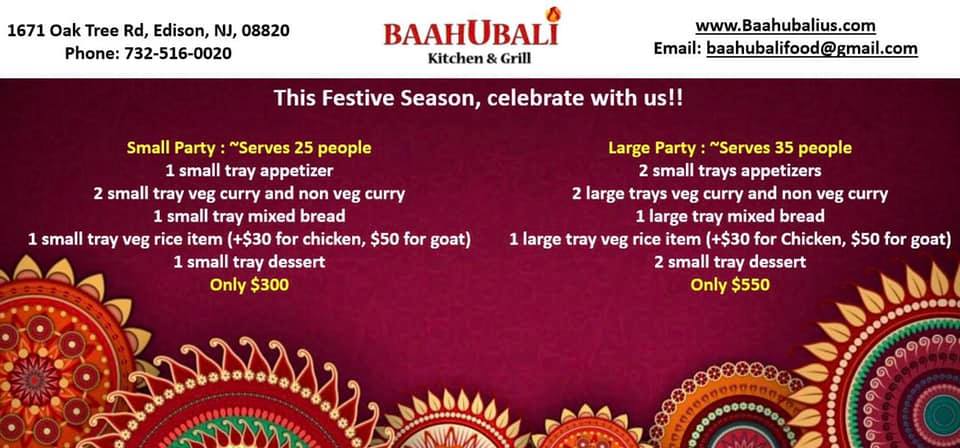 1671 Oak Tree Rd, Edison, NJ, 08820
Phone: 732-516-0020

BAAHUBALI
Kitchen & Grill

www.Baahubalius.com
Email: baahubalifood@gmail.com

This Festive Season, celebrate with us!!

Small Party : ~Serves 25 people
1 small tray appetizer
2 small tray veg curry and non veg curry
1 small tray mixed bread
1 small tray veg rice item (+$30 for chicken, $50 for goat)
1 small tray dessert
Only $300

Large Party : ~Serves 35 people
2 small trays appetizers
2 large trays veg curry and non veg curry
1 large tray mixed bread
1 large tray veg rice item (+$30 for Chicken, $50 for goat)
2 small tray dessert
Only $550